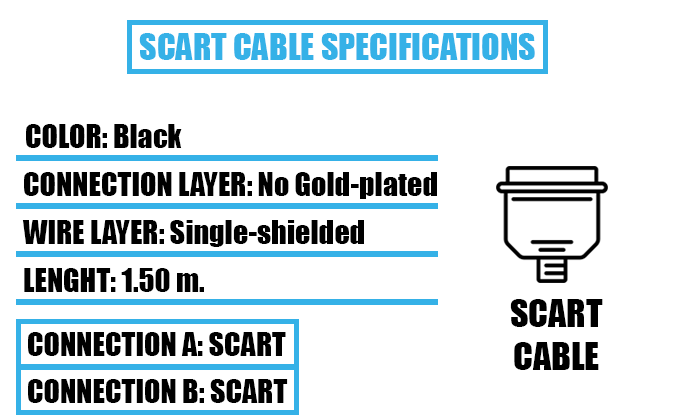 SCART CABLE SPECIFICATIONS

COLOR: Black

CONNECTION LAYER: No Gold-plated

WIRE LAYER: Single-shielded

LENGHT: 1.50 m.

CONNECTION A: SCART

CONNECTION B: SCART

SCART CABLE